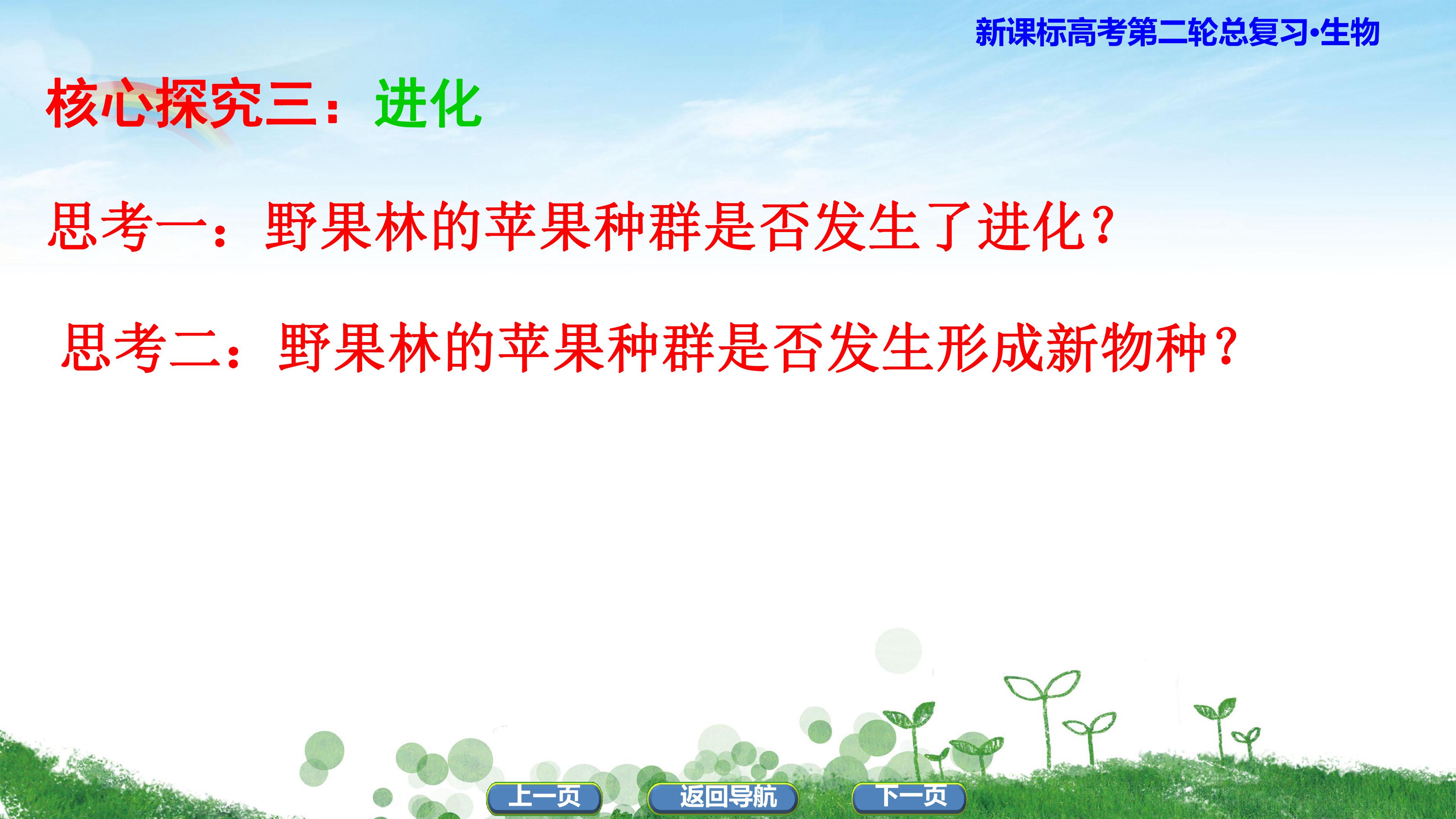 新课标高考第二轮总复习·生物

核心探究三：进化

思考一：野果林的苹果种群是否发生了进化？

思考二：野果林的苹果种群是否发生形成新物种？

上一页 返回导航 下一页